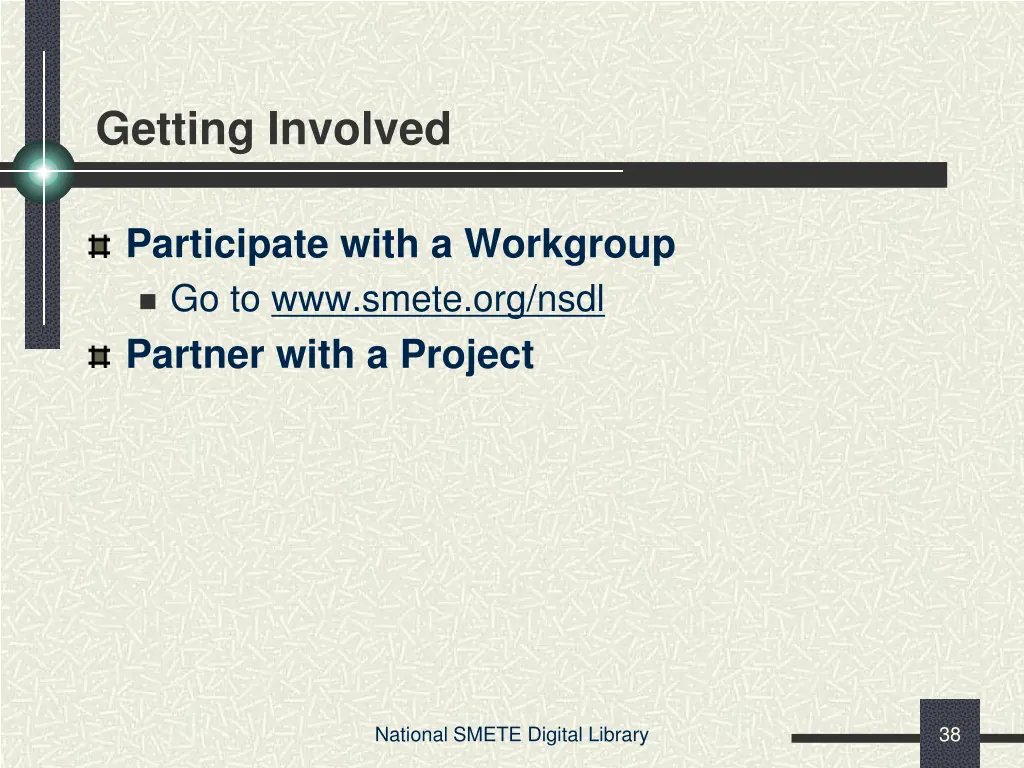 Getting Involved

Participate with a Workgroup

Go to www.smete.org/nsdl

Partner with a Project

National SMETE Digital Library

38